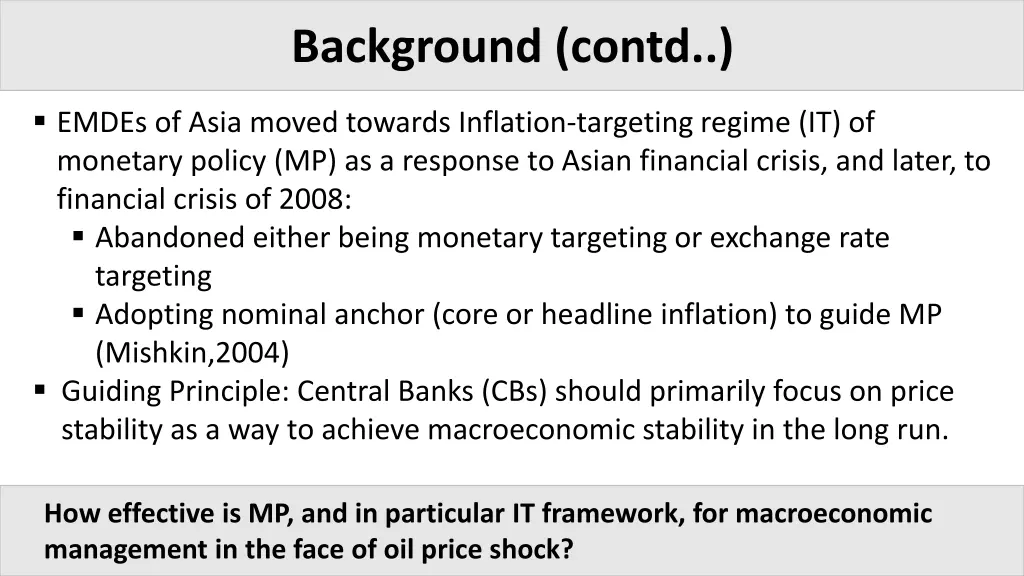 Background (contd..)

▪ EMDEs of Asia moved towards Inflation-targeting regime (IT) of monetary policy (MP) as a response to Asian financial crisis, and later, to financial crisis of 2008:
▪ Abandoned either being monetary targeting or exchange rate targeting
▪ Adopting nominal anchor (core or headline inflation) to guide MP (Mishkin,2004)
▪ Guiding Principle: Central Banks (CBs) should primarily focus on price stability as a way to achieve macroeconomic stability in the long run.

How effective is MP, and in particular IT framework, for macroeconomic management in the face of oil price shock?